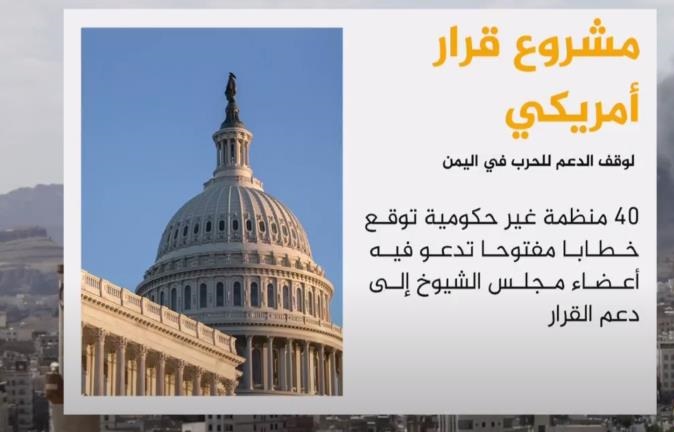 مشروع قرار أمريكي

لوقف الدعم للحرب في اليمن

40 منظمة غير حكومية توقع خطابا مفتوحا تدعو فيه أعضاء مجلس الشيوخ إلى دعم القرار